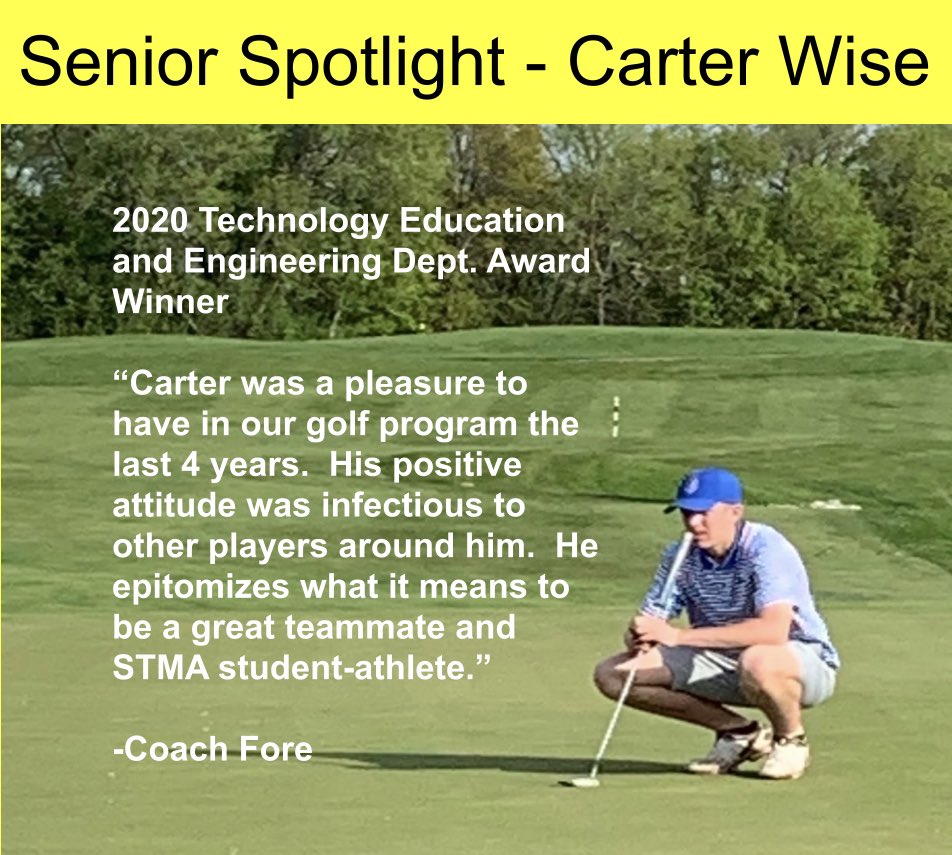 Senior Spotlight - Carter Wise

2020 Technology Education and Engineering Dept. Award Winner

“Carter was a pleasure to have in our golf program the last 4 years. His positive attitude was infectious to other players around him. He epitomizes what it means to be a great teammate and STMA student-athlete.”

-Coach Fore